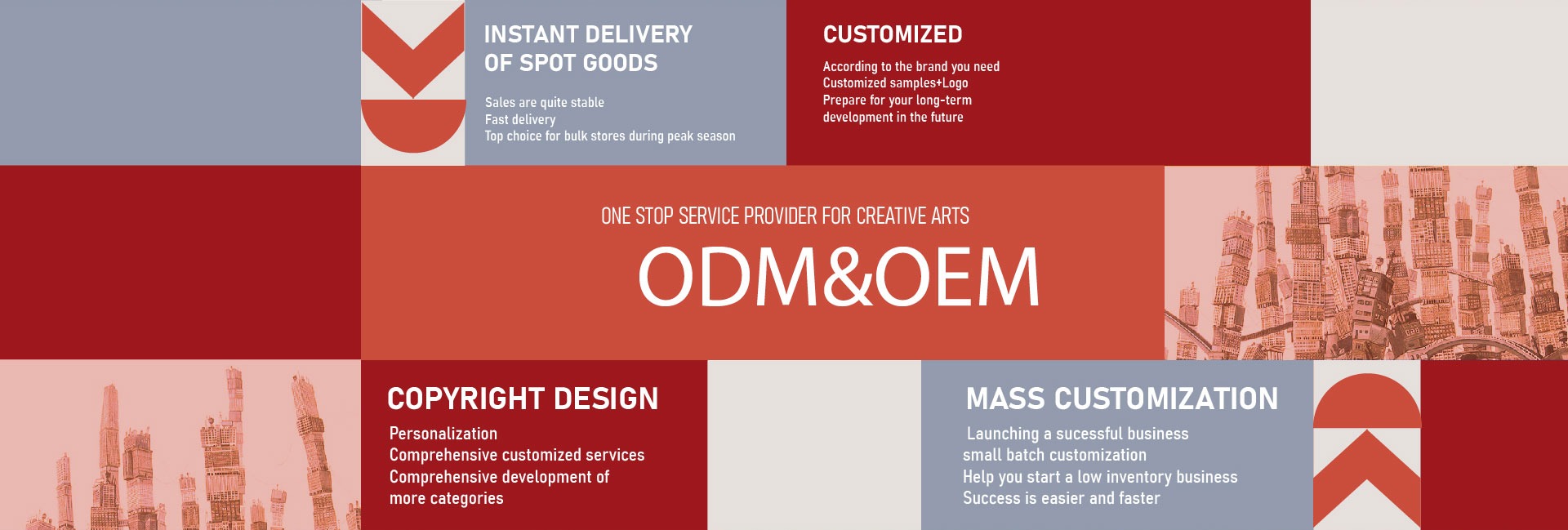 INSTANT DELIVERY OF SPOT GOODS

Sales are quite stable
Fast delivery
Top choice for bulk stores during peak season

CUSTOMIZED

According to the brand you need
Customized samples+Logo
Prepare for your long-term development in the future

ONE STOP SERVICE PROVIDER FOR CREATIVE ARTS

ODM&OEM

COPYRIGHT DESIGN

Personalization
Comprehensive customized services
Comprehensive development of more categories

MASS CUSTOMIZATION

Launching a sucessful business
small batch customization
Help you start a low inventory business
Success is easier and faster